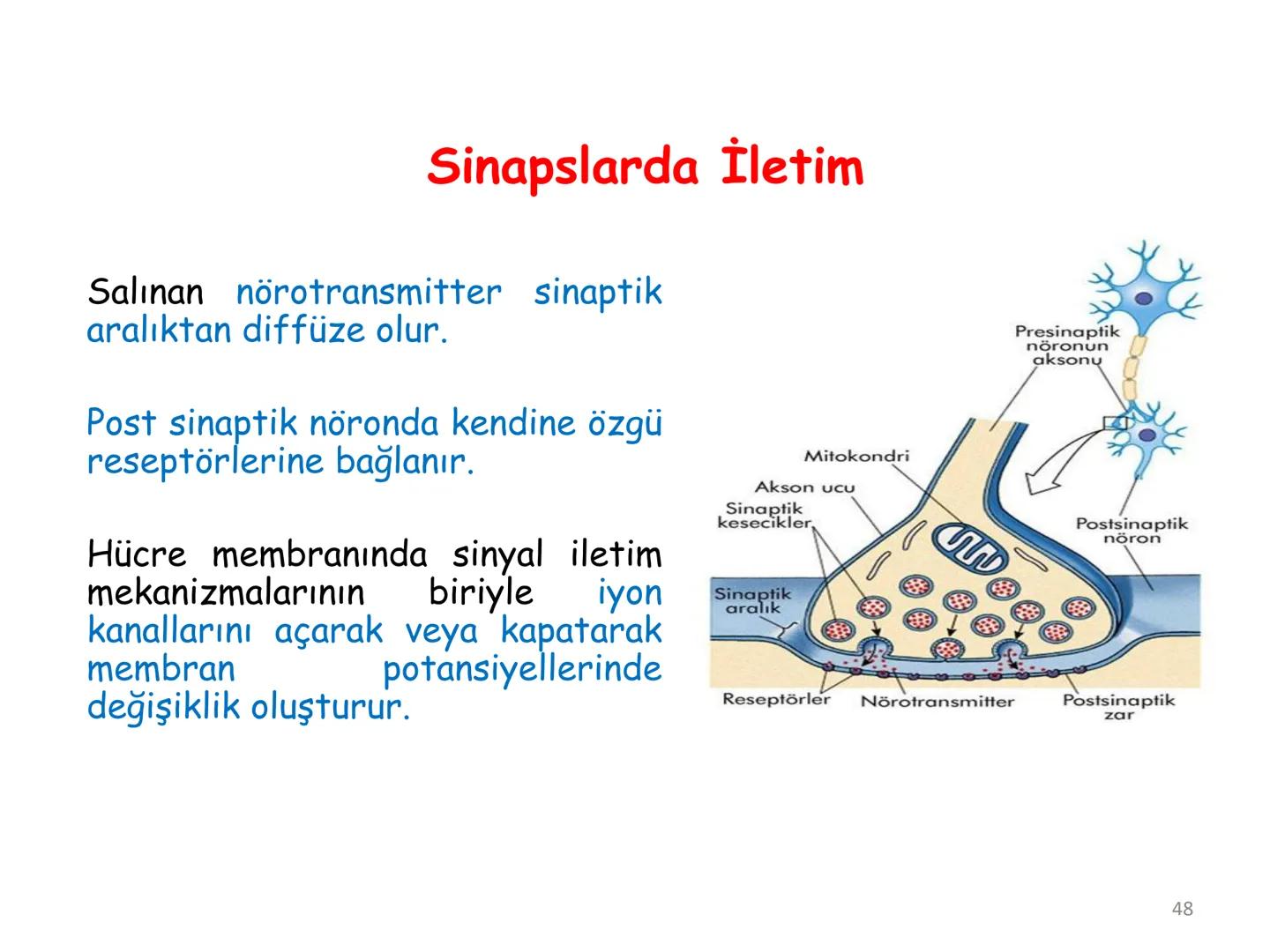 Sinapslarda İletim

Salınan nörotransmitter sinaptik aralıktan diffüze olur.

Post sinaptik nöronda kendine özgü reseptörlerine bağlanır.

Hücre membranında sinyal iletim mekanizmalarının biriyle iyon kanallarını açarak veya kapatarak membran potansiyellerinde değişiklik oluşturur.

Presinaptik nöronun aksonu

Mitokondri

Akson ucu

Sinaptik kesecikler

Postsinaptik nöron

Sinaptik aralık

Reseptörler

Nörotransmitter

Postsinaptik zar

48